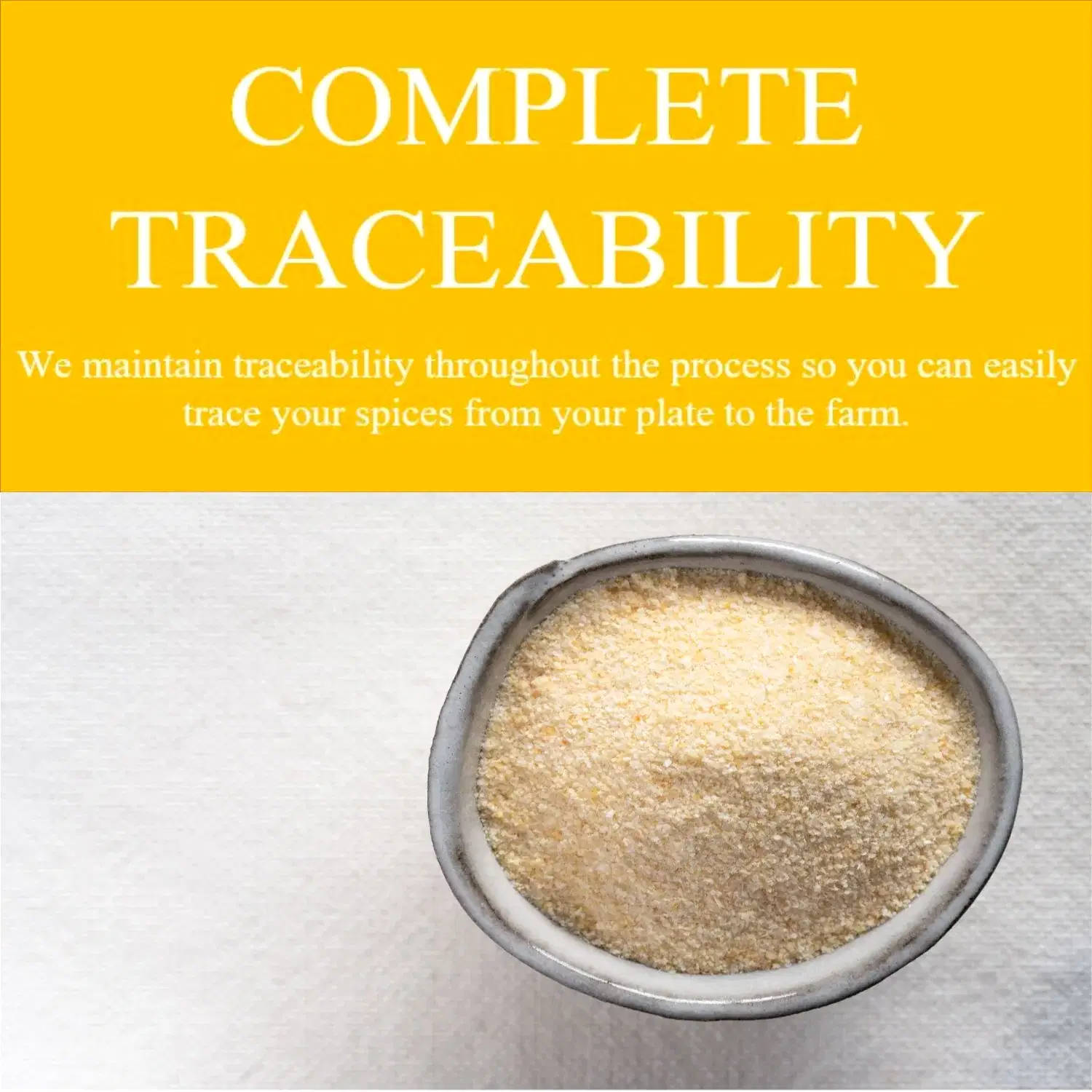 COMPLETE TRACEABILITY

We maintain traceability throughout the process so you can easily trace your spices from your plate to the farm.